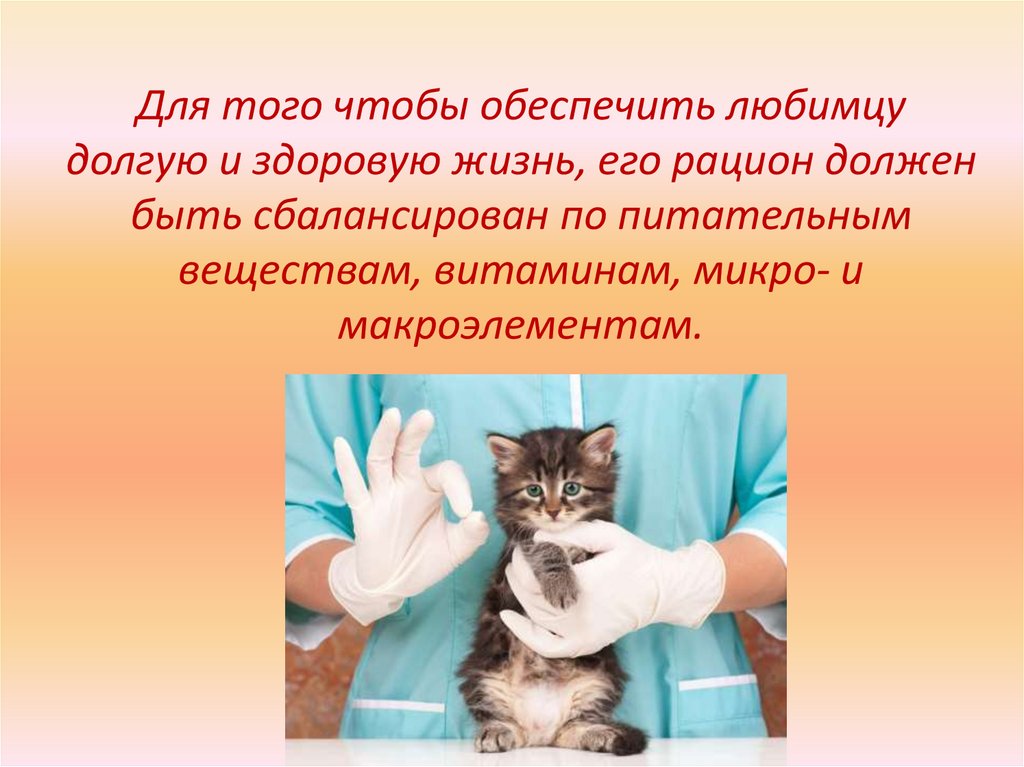 Для того чтобы обеспечить любимцу долгую и здоровую жизнь, его рацион должен быть сбалансирован по питательным веществам, витаминам, микро- и макроэлементам.